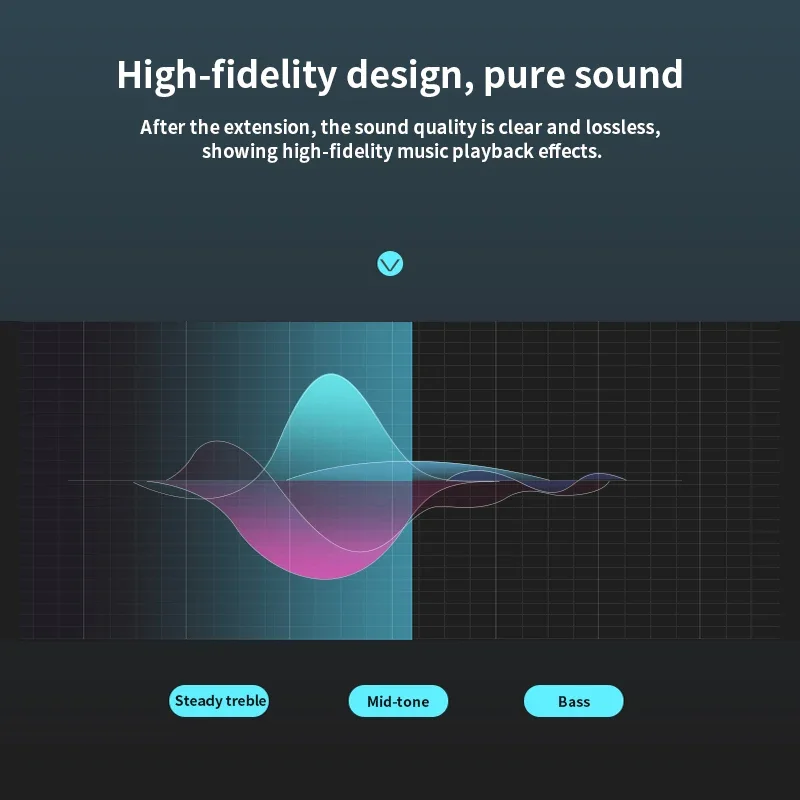 High-fidelity design, pure sound

After the extension, the sound quality is clear and lossless, showing high-fidelity music playback effects.

Steady treble

Mid-tone

Bass